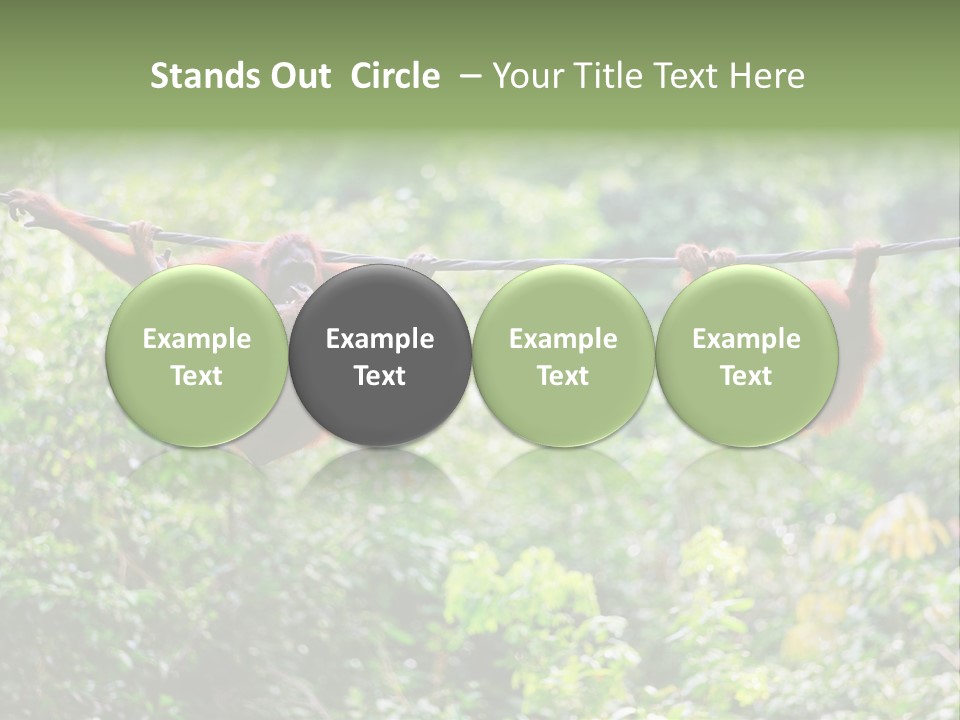 Stands Out Circle – Your Title Text Here

Example Text

Example Text

Example Text

Example Text